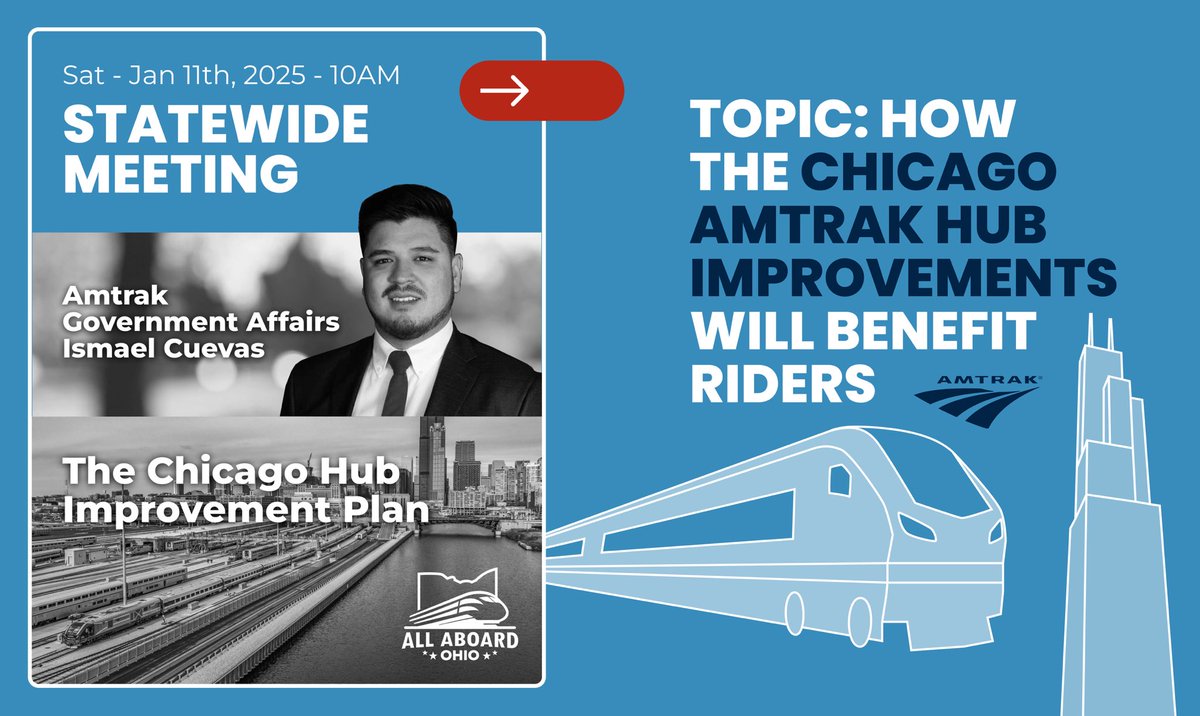 Sat - Jan 11th, 2025 - 10AM

STATEWIDE MEETING

Amtrak Government Affairs Ismael Cuevas

The Chicago Hub Improvement Plan

ALL ABOARD OHIO

TOPIC: HOW THE CHICAGO AMTRAK HUB IMPROVEMENTS WILL BENEFIT RIDERS

AMTRAK